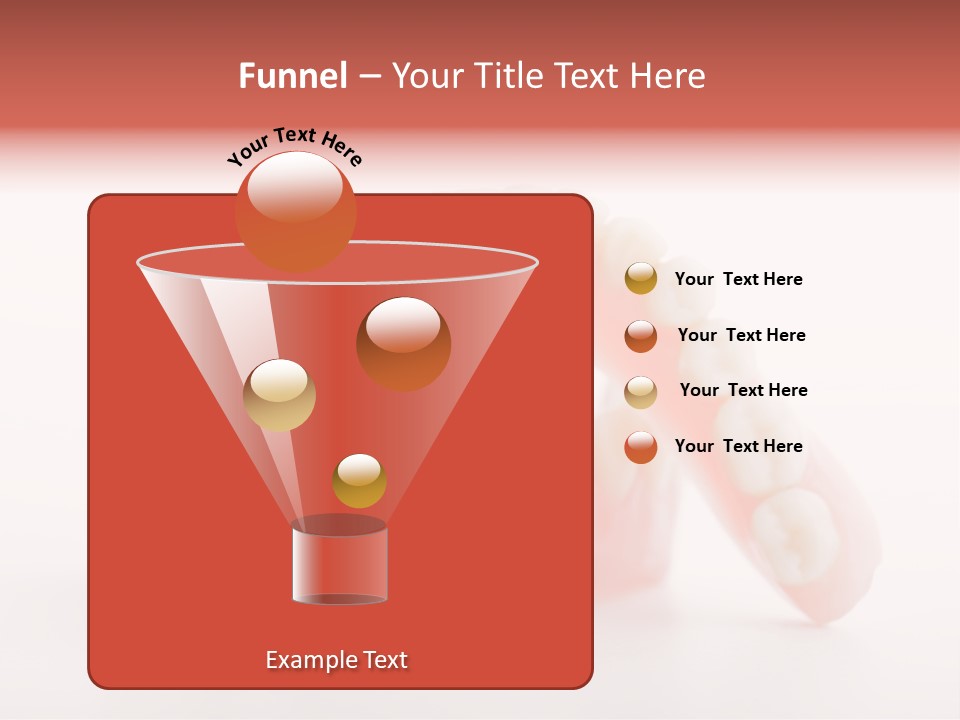 Funnel – Your Title Text Here

Your Text Here

Your Text Here

Your Text Here

Your Text Here

Your Text Here

Example Text